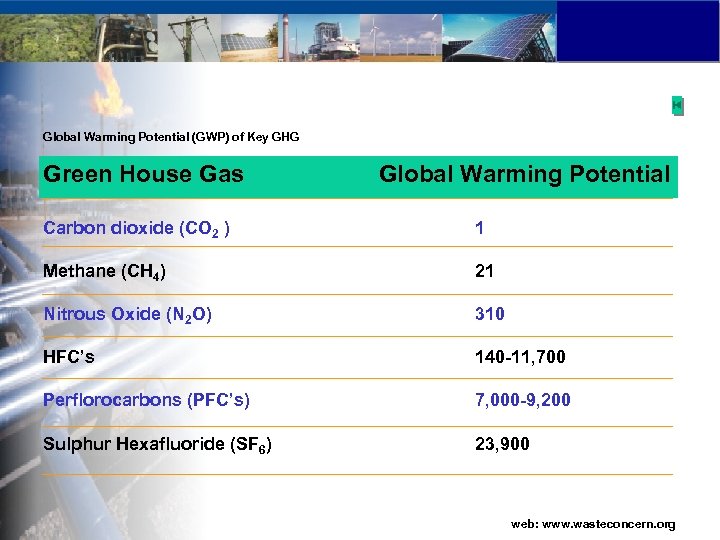 Global Warming Potential (GWP) of Key GHG

| Green House Gas | Global Warming Potential |
|---|---|
| Carbon dioxide ($CO_2$ ) | 1 |
| Methane ($CH_4$) | 21 |
| Nitrous Oxide ($N_2O$) | 310 |
| HFC's | 140-11,700 |
| Perflorocarbons (PFC's) | 7,000-9,200 |
| Sulphur Hexafluoride ($SF_6$) | 23,900 |

web: www.wasteconcern.org